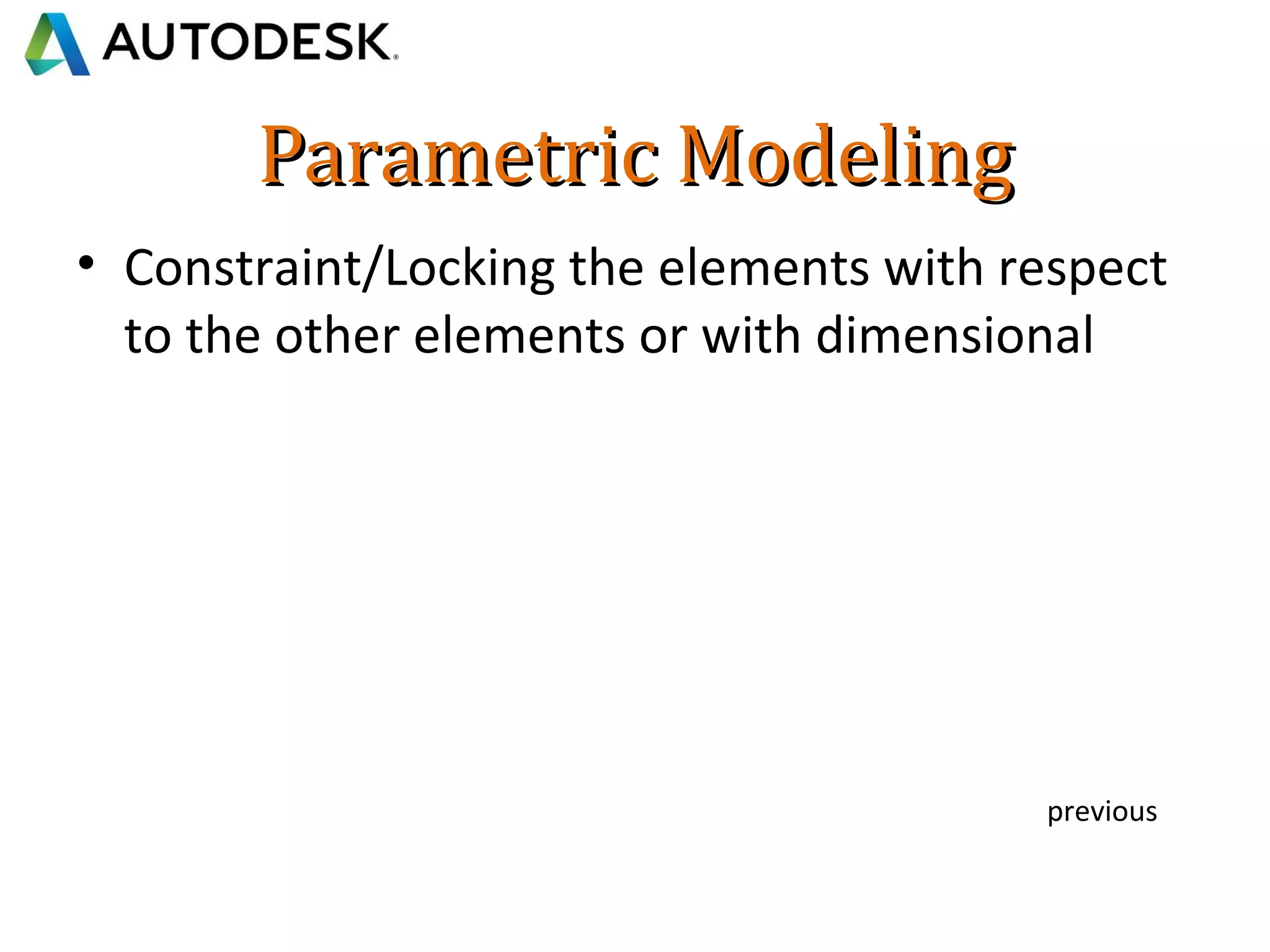 AUTODESK.

Parametric Modeling

• Constraint/Locking the elements with respect to the other elements or with dimensional

previous